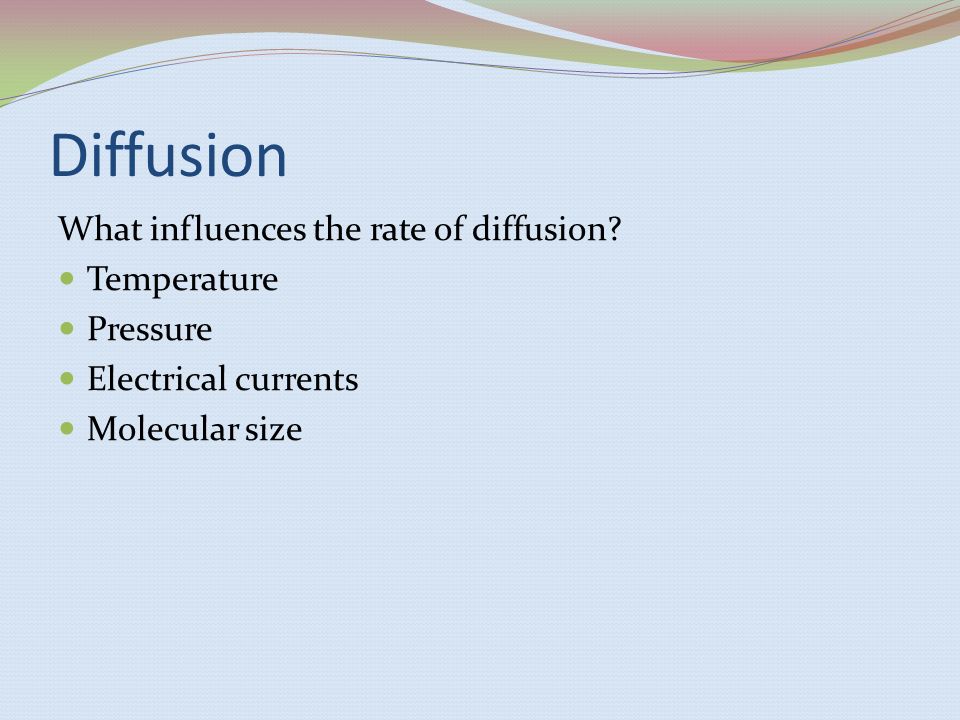 Diffusion

What influences the rate of diffusion?

- Temperature
- Pressure
- Electrical currents
- Molecular size